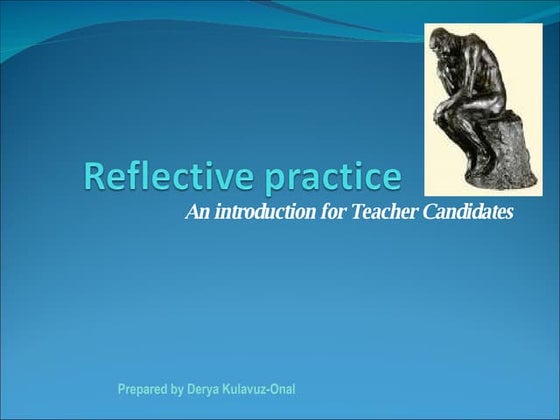 Reflective practice

An introduction for Teacher Candidates

Prepared by Derya Kulavuz-Onal